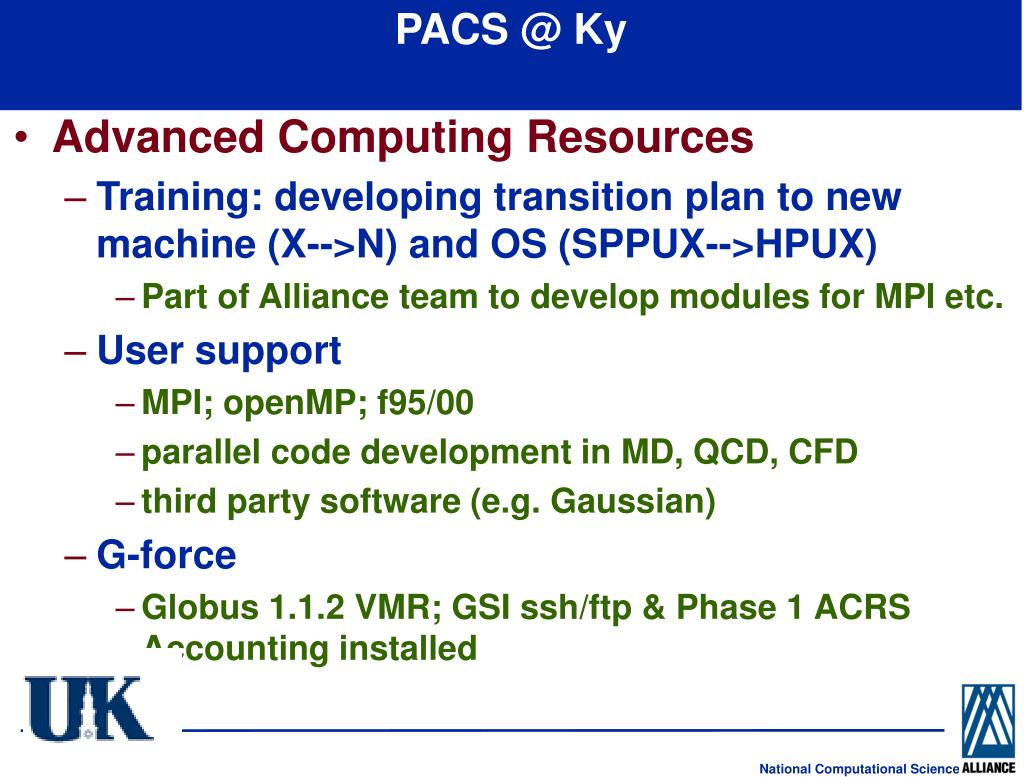 PACS @ Ky

• Advanced Computing Resources

– Training: developing transition plan to new machine (X-->N) and OS (SPPUX-->HPUX)

– Part of Alliance team to develop modules for MPI etc.

– User support

– MPI; openMP; f95/00

– parallel code development in MD, QCD, CFD

– third party software (e.g. Gaussian)

– G-force

– Globus 1.1.2 VMR; GSI ssh/ftp & Phase 1 ACRS Accounting installed

UK

National Computational Science ALLIANCE